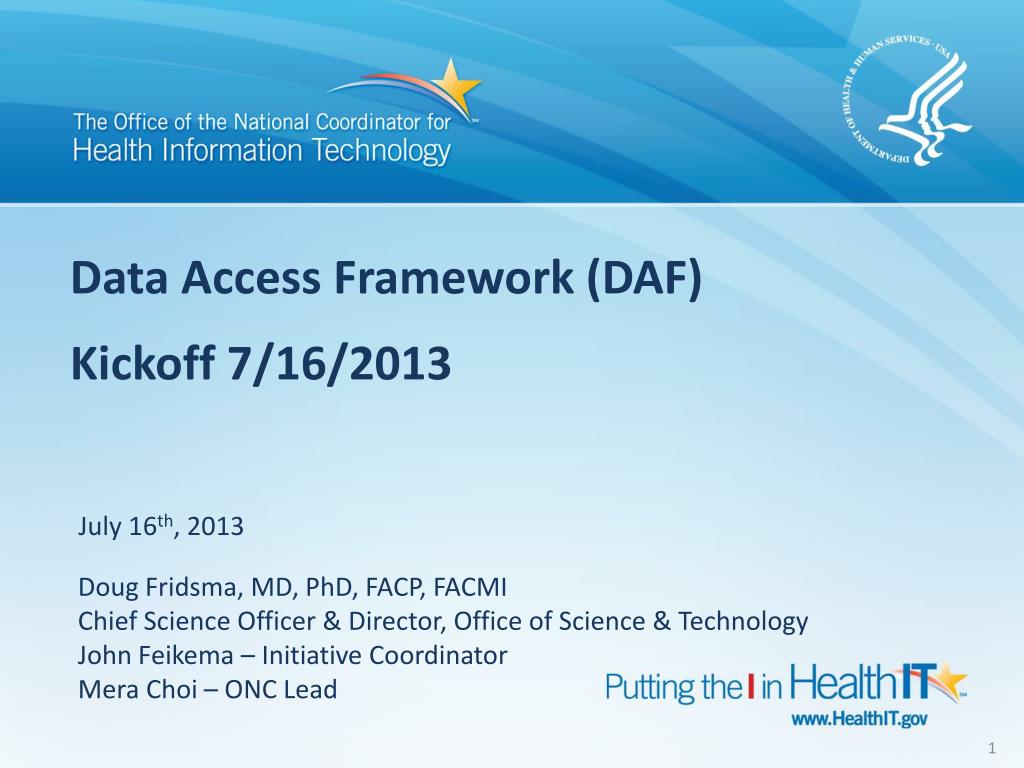 The Office of the National Coordinator for Health Information Technology

DEPARTMENT OF HEALTH & HUMAN SERVICES · USA

Data Access Framework (DAF)

Kickoff 7/16/2013

July 16th, 2013

Doug Fridsma, MD, PhD, FACP, FACMI
Chief Science Officer & Director, Office of Science & Technology
John Feikema – Initiative Coordinator
Mera Choi – ONC Lead

Putting the I in HealthIT
www.HealthIT.gov

1